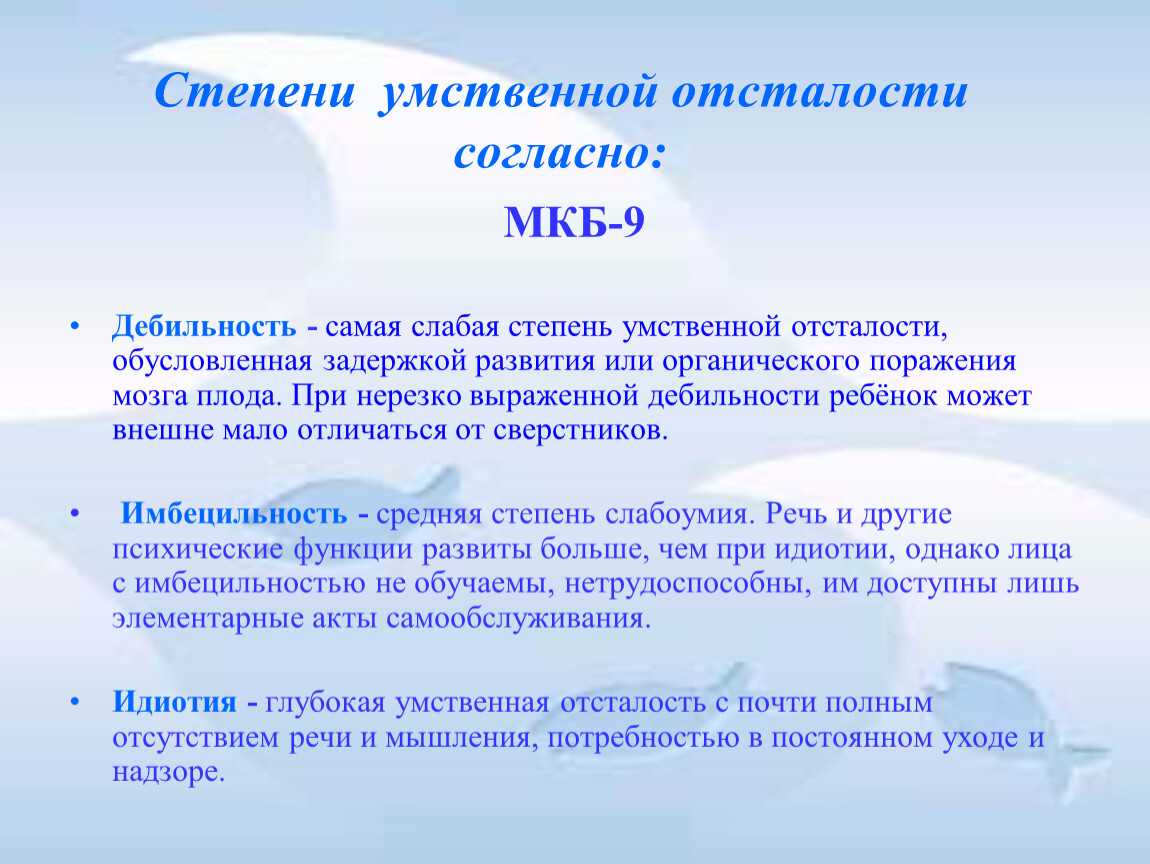 Степени умственной отсталости согласно:

МКБ-9

• Дебильность - самая слабая степень умственной отсталости, обусловленная задержкой развития или органического поражения мозга плода. При нерезко выраженной дебильности ребёнок может внешне мало отличаться от сверстников.

• Имбецильность - средняя степень слабоумия. Речь и другие психические функции развиты больше, чем при идиотии, однако лица с имбецильностью не обучаемы, нетрудоспособны, им доступны лишь элементарные акты самообслуживания.

• Идиотия - глубокая умственная отсталость с почти полным отсутствием речи и мышления, потребностью в постоянном уходе и надзоре.